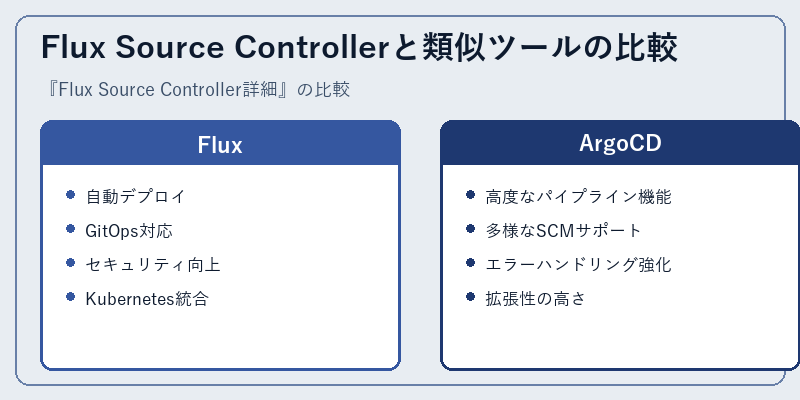 Flux Source Controllerと類似ツールの比較

『Flux Source Controller詳細』の比較

Flux

- 自動デプロイ
- GitOps対応
- セキュリティ向上
- Kubernetes統合

ArgoCD

- 高度なパイプライン機能
- 多様なSCMサポート
- エラーハンドリング強化
- 拡張性の高さ